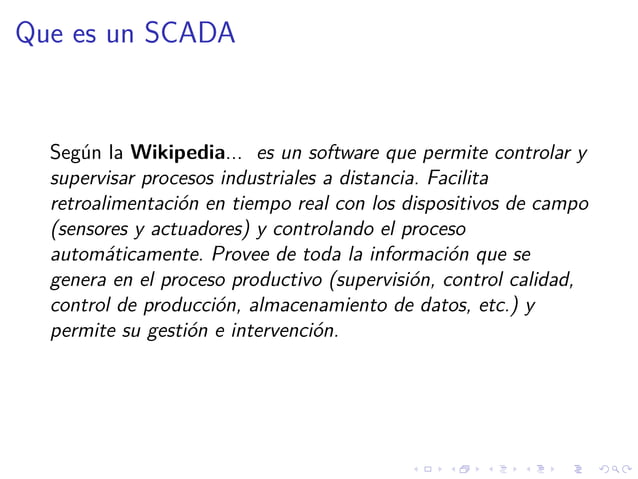 Que es un SCADA

Según la Wikipedia... es un software que permite controlar y supervisar procesos industriales a distancia. Facilita retroalimentación en tiempo real con los dispositivos de campo (sensores y actuadores) y controlando el proceso automáticamente. Provee de toda la información que se genera en el proceso productivo (supervisión, control calidad, control de producción, almacenamiento de datos, etc.) y permite su gestión e intervención.